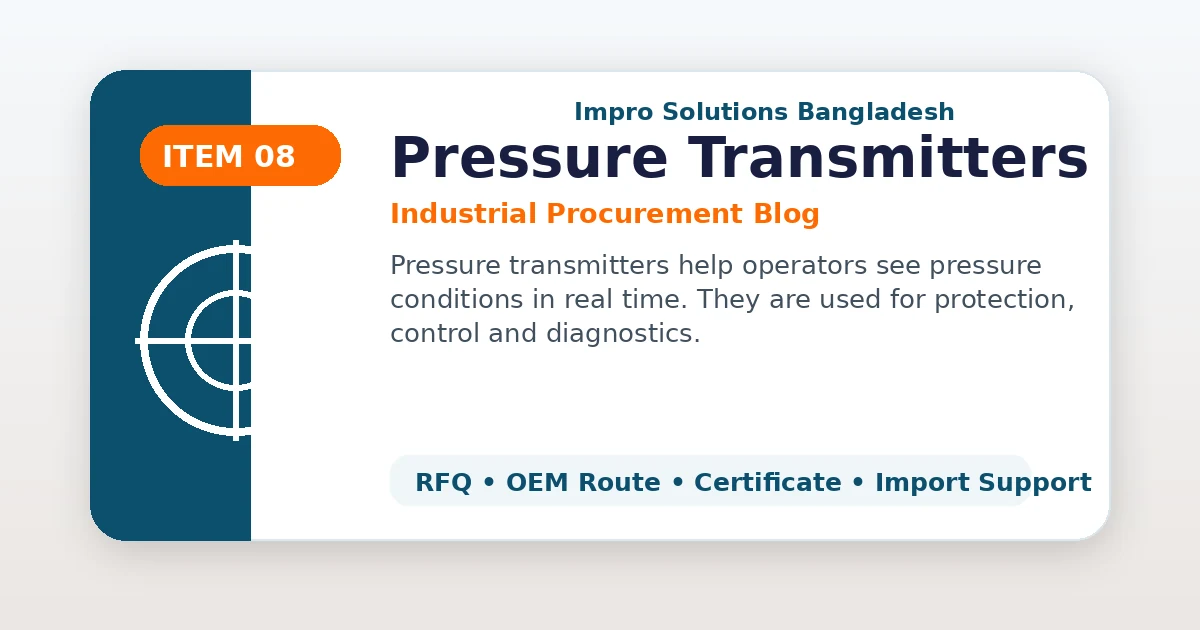 ITEM 08

Impro Solutions Bangladesh

Pressure Transmitters

Industrial Procurement Blog

Pressure transmitters help operators see pressure conditions in real time. They are used for protection, control and diagnostics.

RFQ • OEM Route • Certificate • Import Support